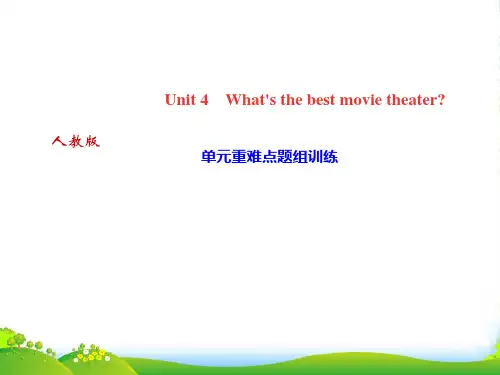 Unit 4 What's the best movie theater?

人教版

单元重难点题组训练